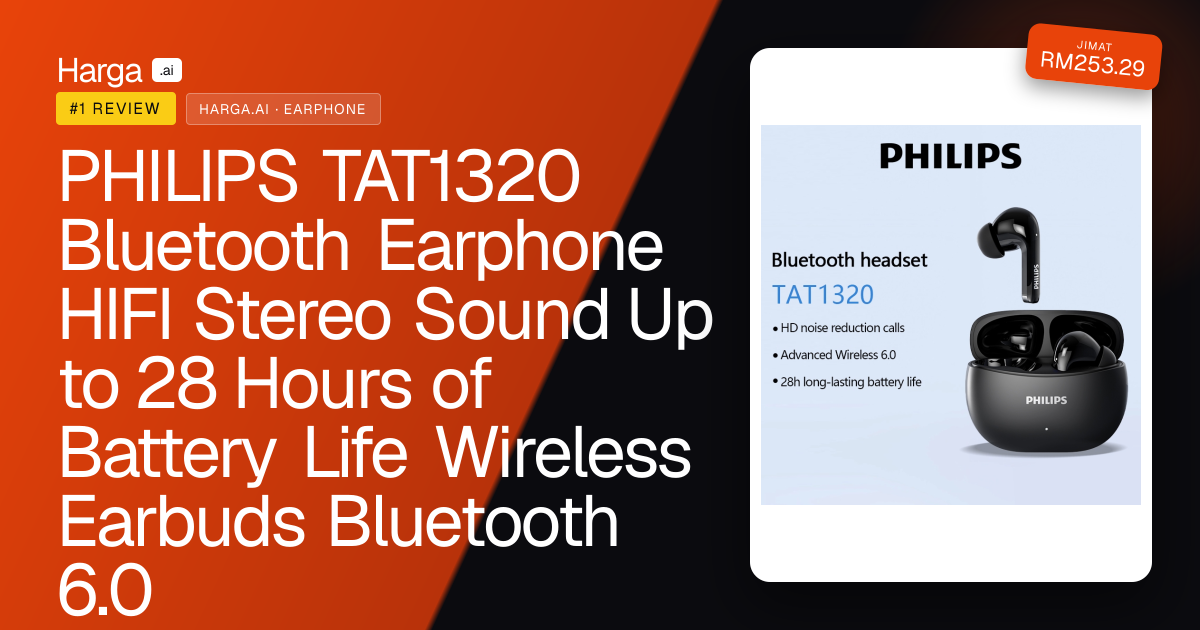 Harga .ai

#1 REVIEW

HARGA.AI · EARPHONE

PHILIPS TAT1320 Bluetooth Earphone HIFI Stereo Sound Up to 28 Hours of Battery Life Wireless Earbuds Bluetooth 6.0

JIMAT
RM253.29

PHILIPS

Bluetooth headset
TAT1320
• HD noise reduction calls
• Advanced Wireless 6.0
• 28h long-lasting battery life

PHILIPS

PHILIPS